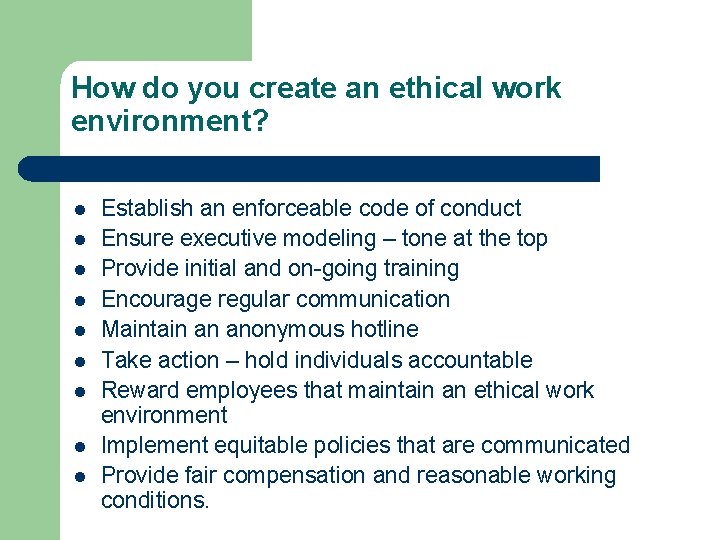 How do you create an ethical work environment?

- Establish an enforceable code of conduct
- Ensure executive modeling – tone at the top
- Provide initial and on-going training
- Encourage regular communication
- Maintain an anonymous hotline
- Take action – hold individuals accountable
- Reward employees that maintain an ethical work environment
- Implement equitable policies that are communicated
- Provide fair compensation and reasonable working conditions.